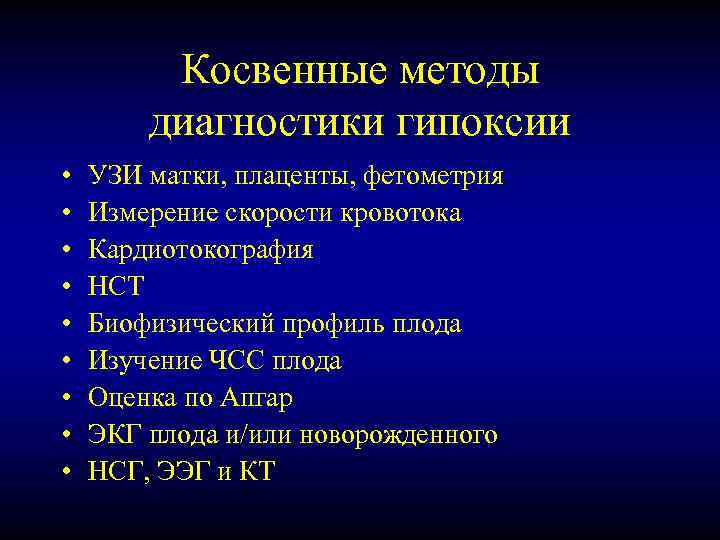 Косвенные методы диагностики гипоксии

• УЗИ матки, плаценты, фетометрия
• Измерение скорости кровотока
• Кардиотокография
• НСТ
• Биофизический профиль плода
• Изучение ЧСС плода
• Оценка по Апгар
• ЭКГ плода и/или новорожденного
• НСГ, ЭЭГ и КТ